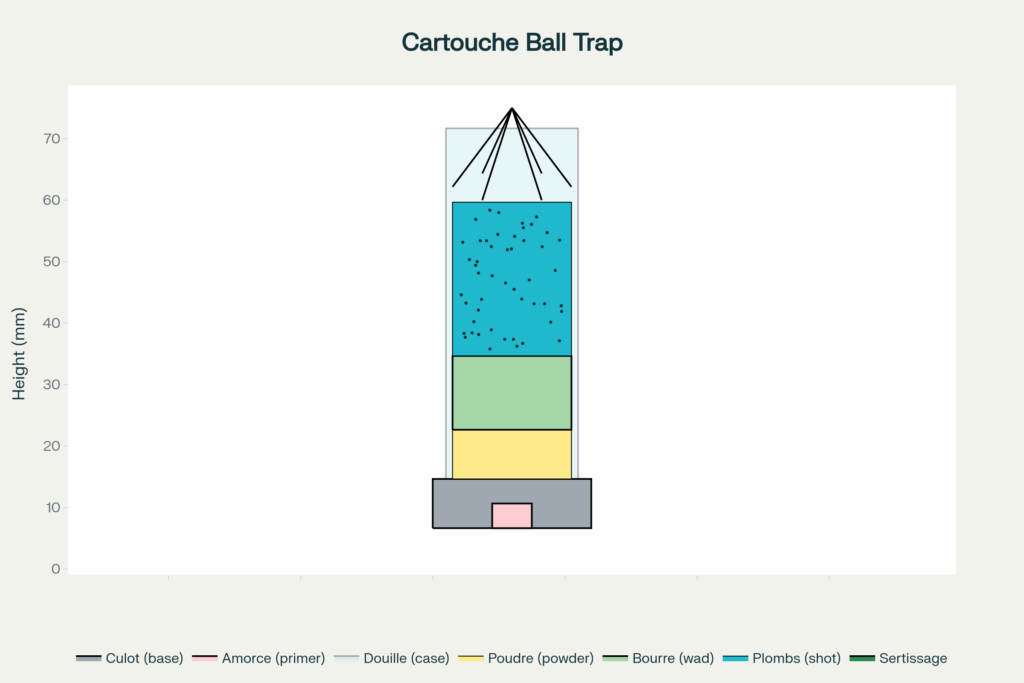 Cartouche Ball Trap

Height (mm)

70
60
50
40
30
20
10
0

Culot (base) Amorce (primer) Douille (case) Poudre (powder) Bourre (wad) Plombs (shot) Sertissage